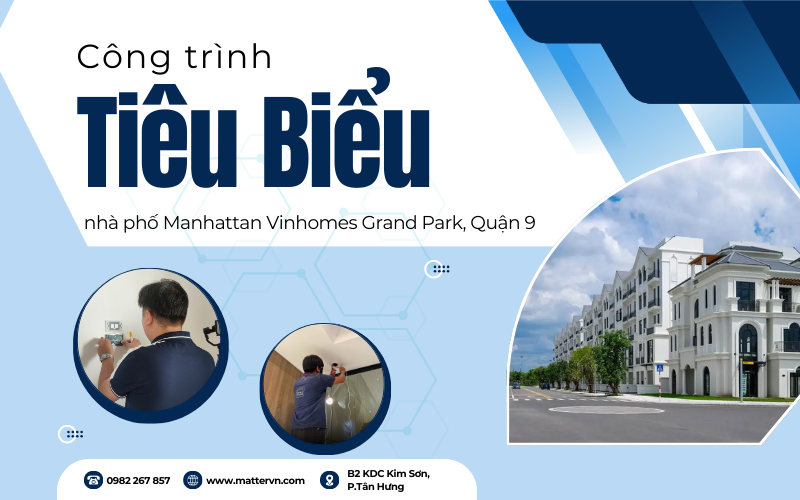 Công trình
Tiêu Biểu
nhà phố Manhattan Vinhomes Grand Park, Quận 9

0982 267 857
www.mattervn.com
B2 KDC Kim Sơn, P.Tân Hưng